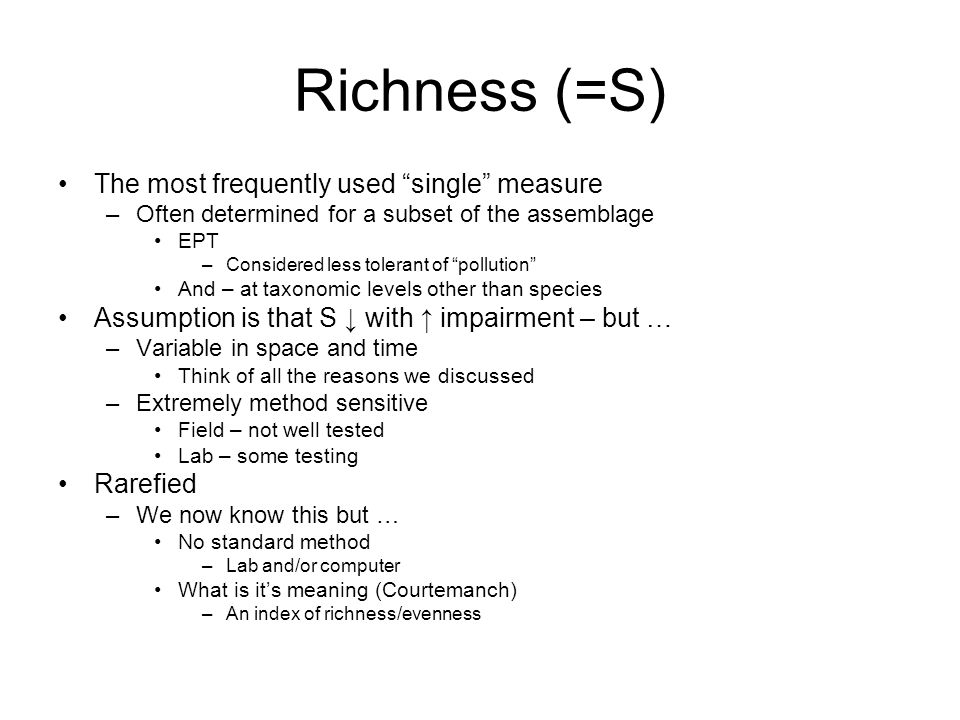 Richness (=S)

• The most frequently used “single” measure
– Often determined for a subset of the assemblage
• EPT
– Considered less tolerant of “pollution”
• And – at taxonomic levels other than species
• Assumption is that S ↓ with ↑ impairment – but …
– Variable in space and time
• Think of all the reasons we discussed
– Extremely method sensitive
• Field – not well tested
• Lab – some testing
• Rarefied
– We now know this but …
• No standard method
– Lab and/or computer
• What is it’s meaning (Courtemanch)
– An index of richness/evenness